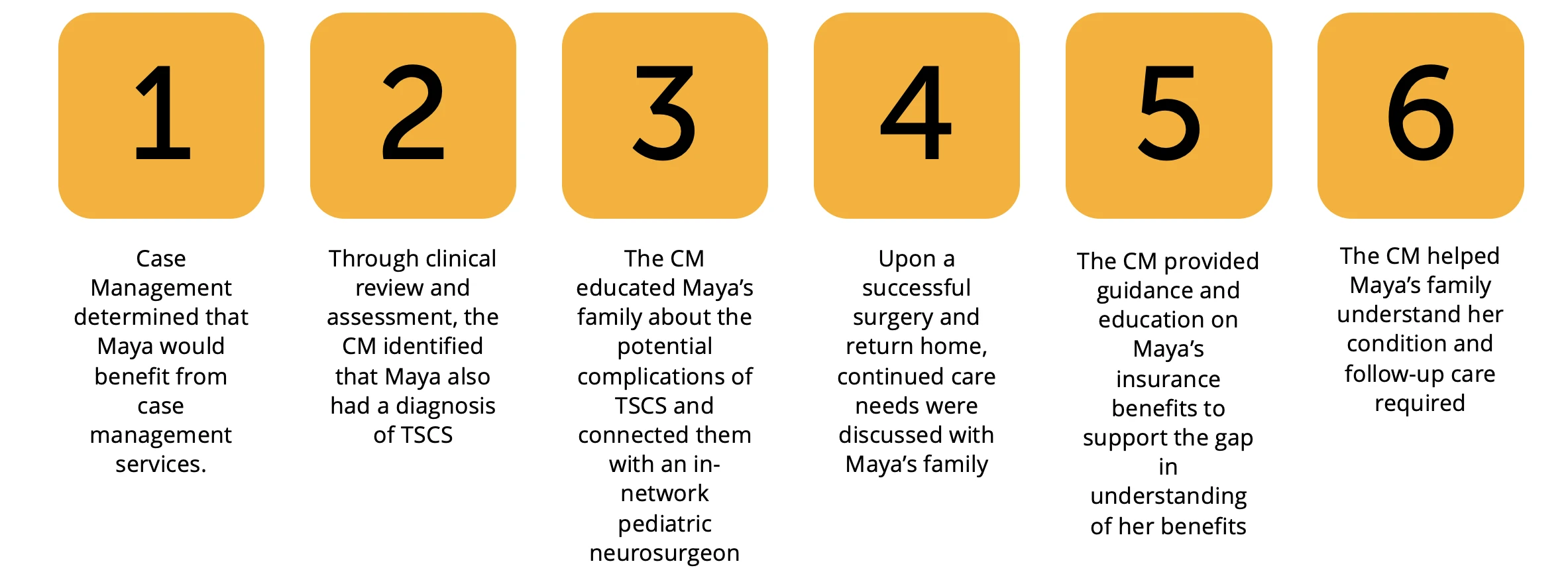 1

Case Management determined that Maya would benefit from case management services.

2

Through clinical review and assessment, the CM identified that Maya also had a diagnosis of TSCS

3

The CM educated Maya's family about the potential complications of TSCS and connected them with an in-network pediatric neurosurgeon

4

Upon a successful surgery and return home, continued care needs were discussed with Maya's family

5

The CM provided guidance and education on Maya's insurance benefits to support the gap in understanding of her benefits

6

The CM helped Maya's family understand her condition and follow-up care required